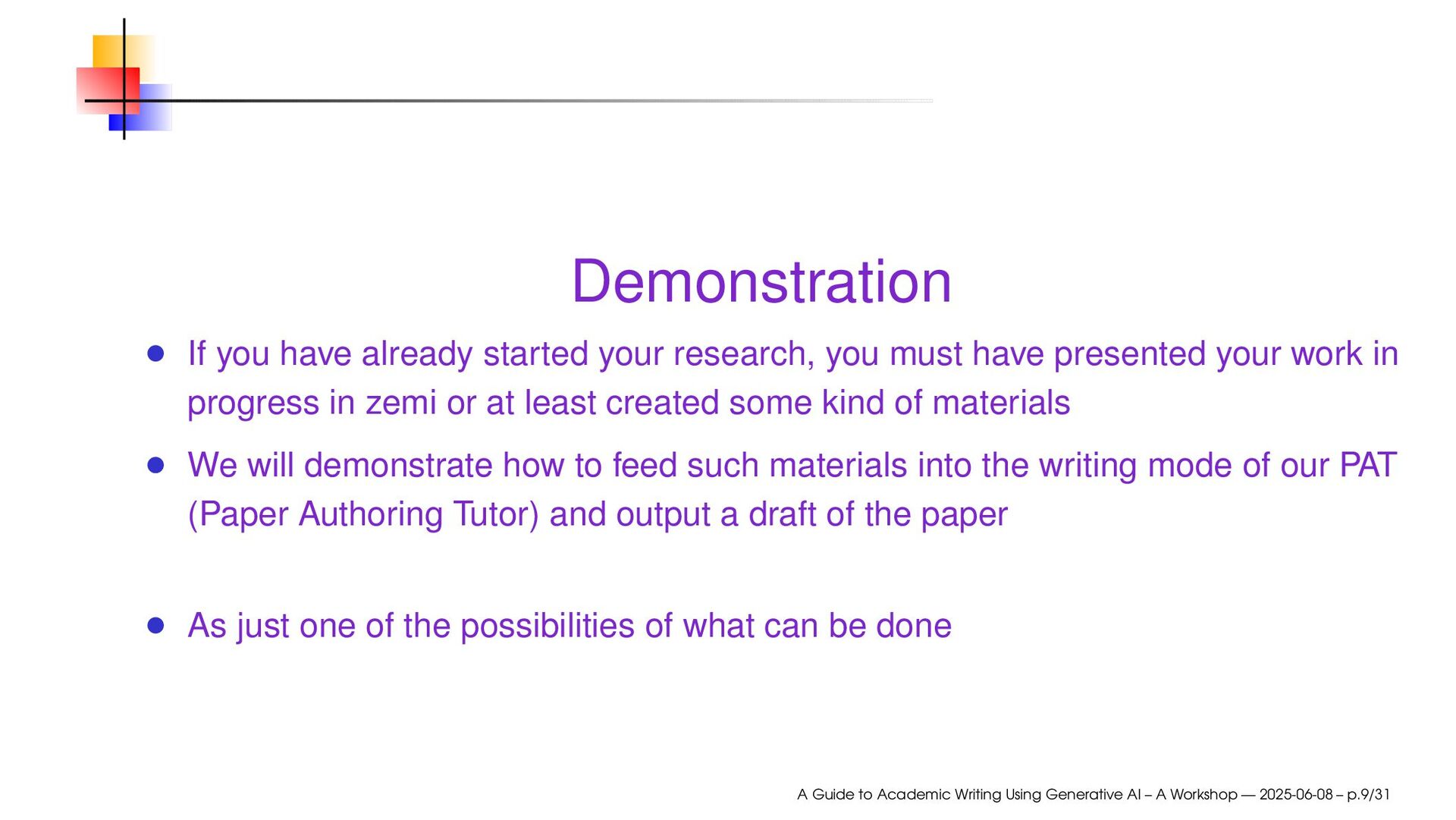 Demonstration

- If you have already started your research, you must have presented your work in progress in zemi or at least created some kind of materials
- We will demonstrate how to feed such materials into the writing mode of our PAT (Paper Authoring Tutor) and output a draft of the paper

- As just one of the possibilities of what can be done

A Guide to Academic Writing Using Generative AI – A Workshop — 2025-06-08 – p.9/31